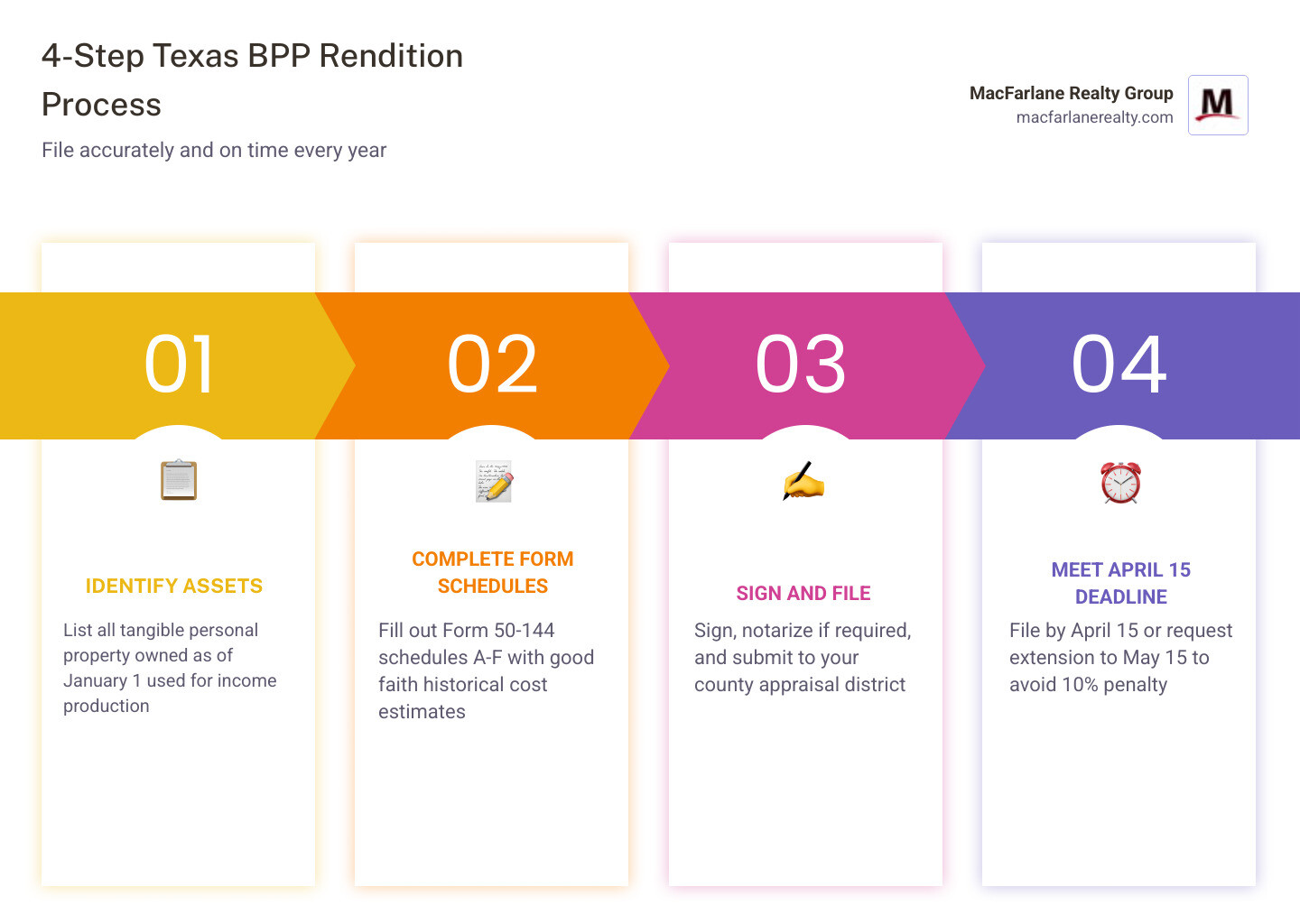 4-Step Texas BPP Rendition Process

File accurately and on time every year

MacFarlane Realty Group
macfarlanerealty.com

M

01

IDENTIFY ASSETS

List all tangible personal property owned as of January 1 used for income production

02

COMPLETE FORM SCHEDULES

Fill out Form 50-144 schedules A-F with good faith historical cost estimates

03

SIGN AND FILE

Sign, notarize if required, and submit to your county appraisal district

04

MEET APRIL 15 DEADLINE

File by April 15 or request extension to May 15 to avoid 10% penalty